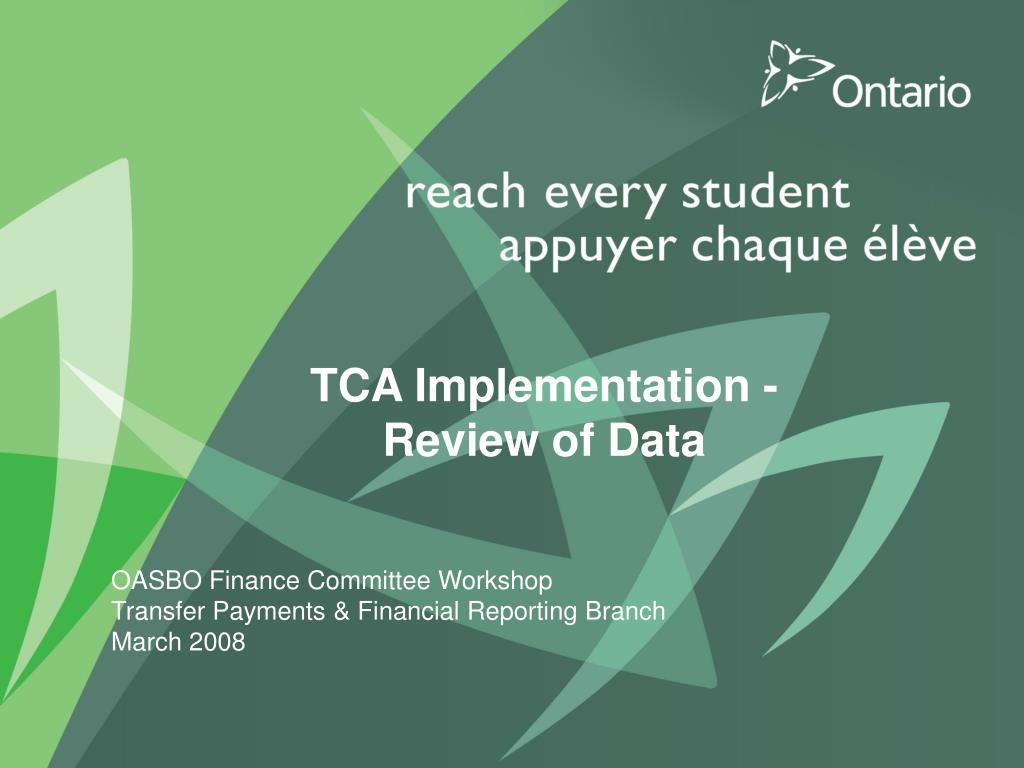 Ontario

reach every student
appuyer chaque élève

TCA Implementation - Review of Data

OASBO Finance Committee Workshop
Transfer Payments & Financial Reporting Branch
March 2008